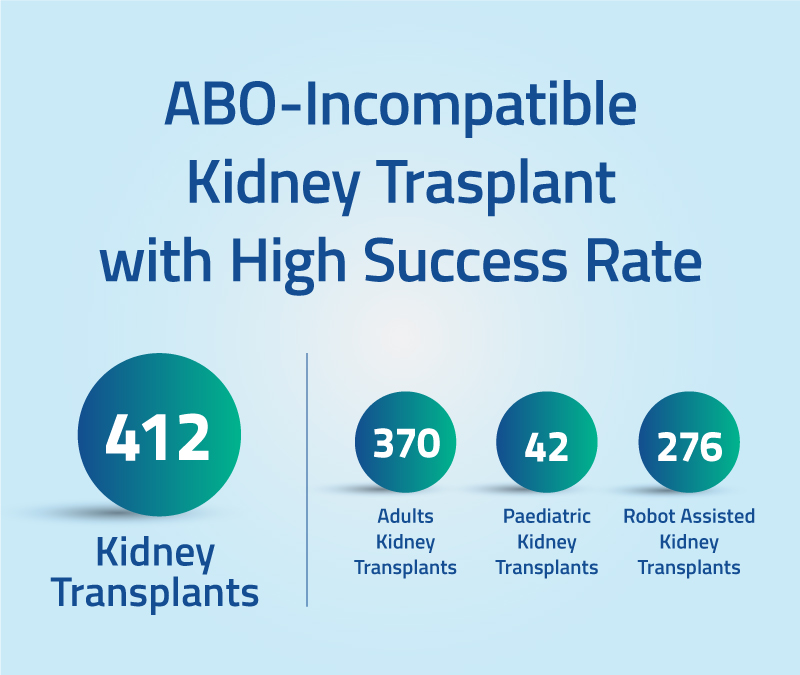 ABO-Incompatible Kidney Trasplant with High Success Rate

412

Kidney Transplants

370

Adults Kidney Transplants

42

Paediatric Kidney Transplants

276

Robot Assisted Kidney Transplants